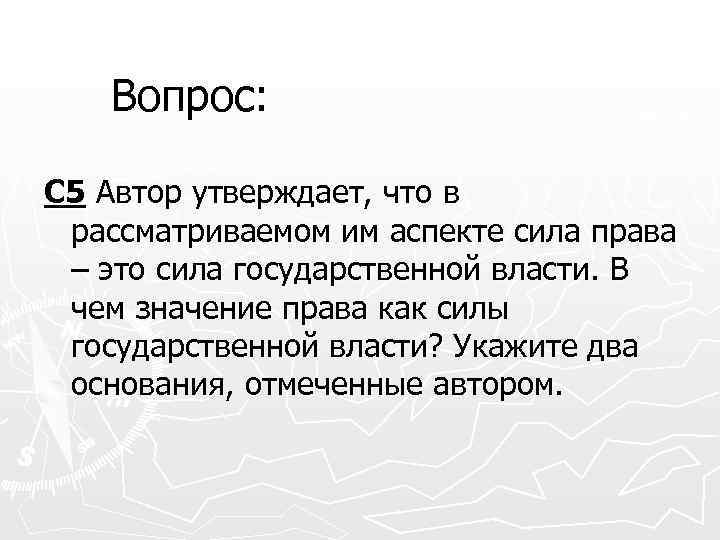 Вопрос:

С5 Автор утверждает, что в рассматриваемом им аспекте сила права – это сила государственной власти. В чем значение права как силы государственной власти? Укажите два основания, отмеченные автором.